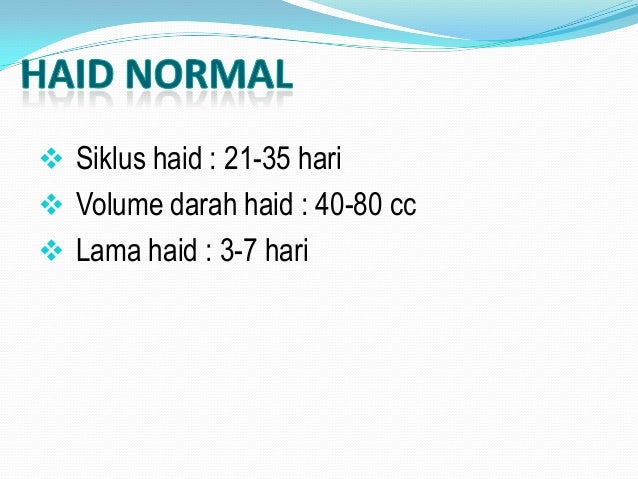 HAID NORMAL

❖ Siklus haid : 21-35 hari
❖ Volume darah haid : 40-80 cc
❖ Lama haid : 3-7 hari